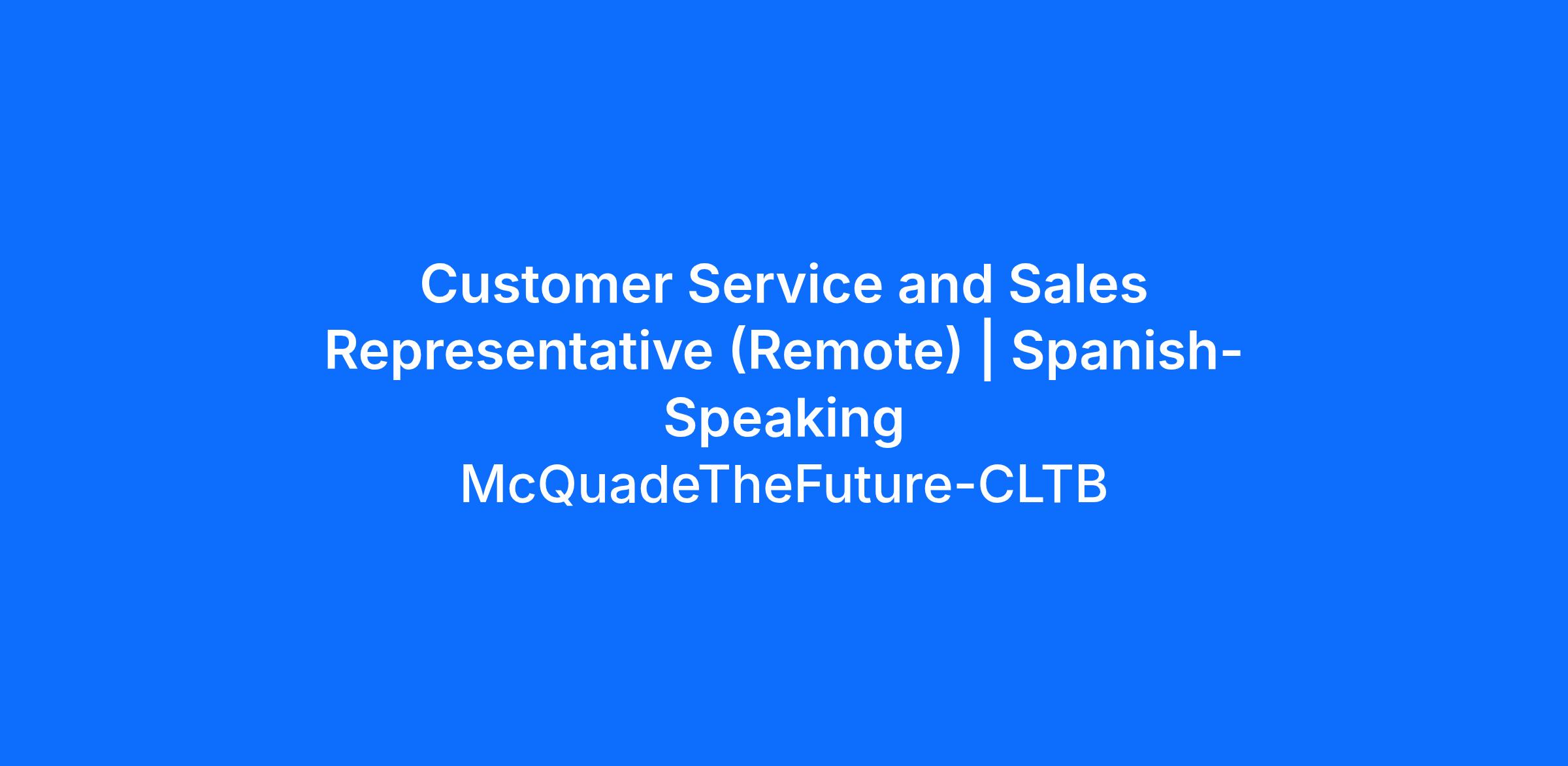 Customer Service and Sales Representative (Remote) | Spanish-Speaking

McQuadeTheFuture-CLTB